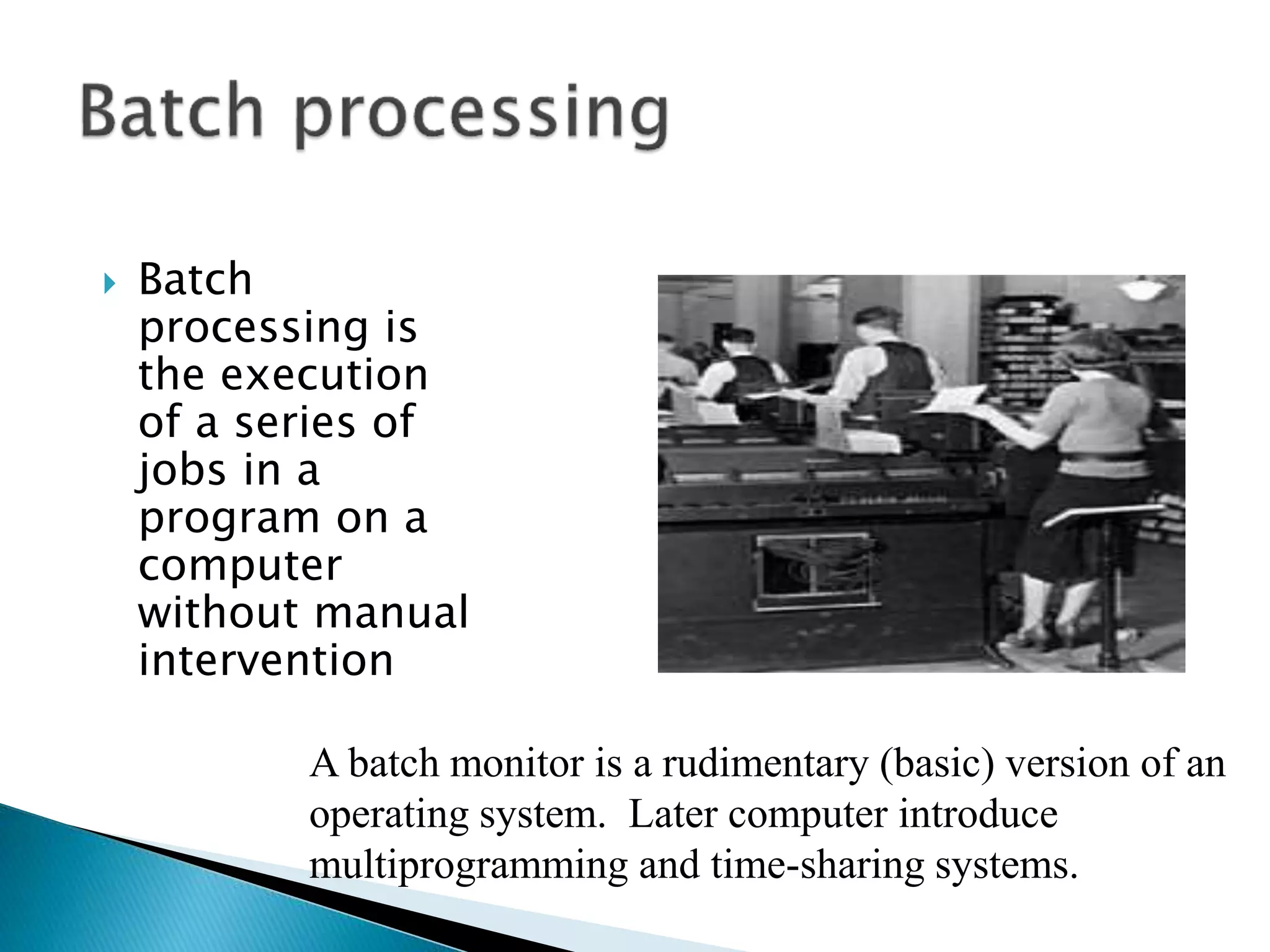 Batch processing

Batch processing is the execution of a series of jobs in a program on a computer without manual intervention

A batch monitor is a rudimentary (basic) version of an operating system. Later computer introduce multiprogramming and time-sharing systems.